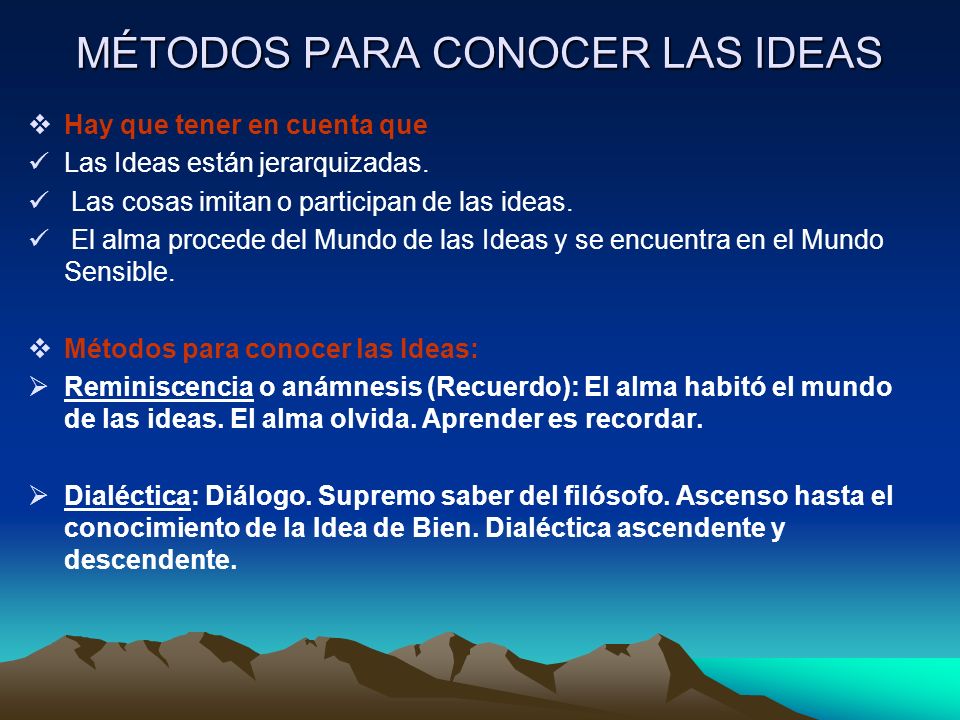 MÉTODOS PARA CONOCER LAS IDEAS

❖ Hay que tener en cuenta que
✓ Las Ideas están jerarquizadas.
✓ Las cosas imitan o participan de las ideas.
✓ El alma procede del Mundo de las Ideas y se encuentra en el Mundo Sensible.

❖ Métodos para conocer las Ideas:
➢ Reminiscencia o anámnesis (Recuerdo): El alma habitó el mundo de las ideas. El alma olvida. Aprender es recordar.

➢ Dialéctica: Diálogo. Supremo saber del filósofo. Ascenso hasta el conocimiento de la Idea de Bien. Dialéctica ascendente y descendente.